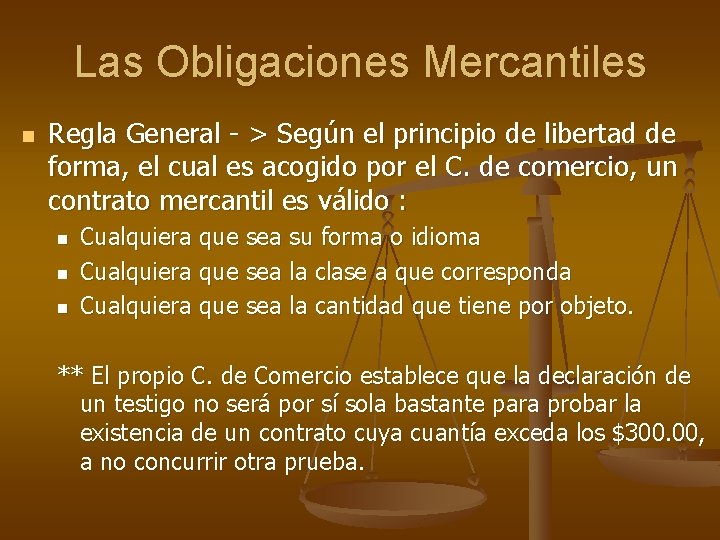 Las Obligaciones Mercantiles

Regla General - > Según el principio de libertad de forma, el cual es acogido por el C. de comercio, un contrato mercantil es válido :

Cualquiera que sea su forma o idioma

Cualquiera que sea la clase a que corresponda

Cualquiera que sea la cantidad que tiene por objeto.

** El propio C. de Comercio establece que la declaración de un testigo no será por sí sola bastante para probar la existencia de un contrato cuya cuantía exceda los \$300.00, a no concurrir otra prueba.